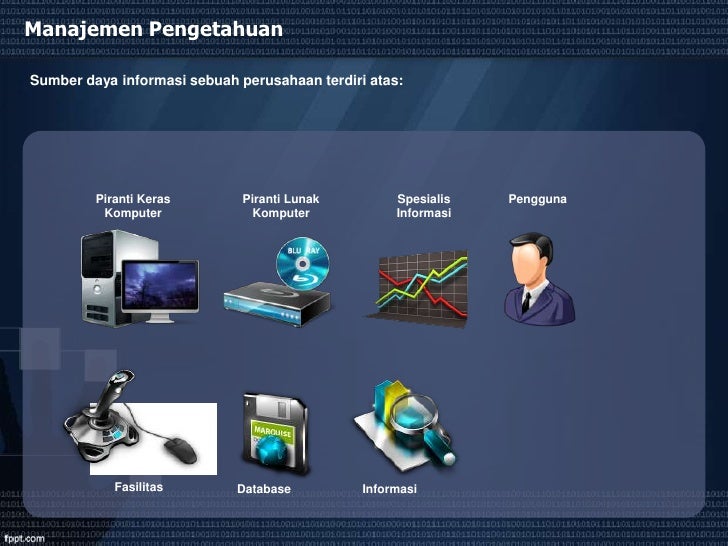 Manajemen Pengetahuan

Sumber daya informasi sebuah perusahaan terdiri atas:

Piranti Keras Komputer

Piranti Lunak Komputer

Spesialis Informasi

Pengguna

BLU RAY

MARQUISE

Fasilitas

Database

Informasi

fppt.com